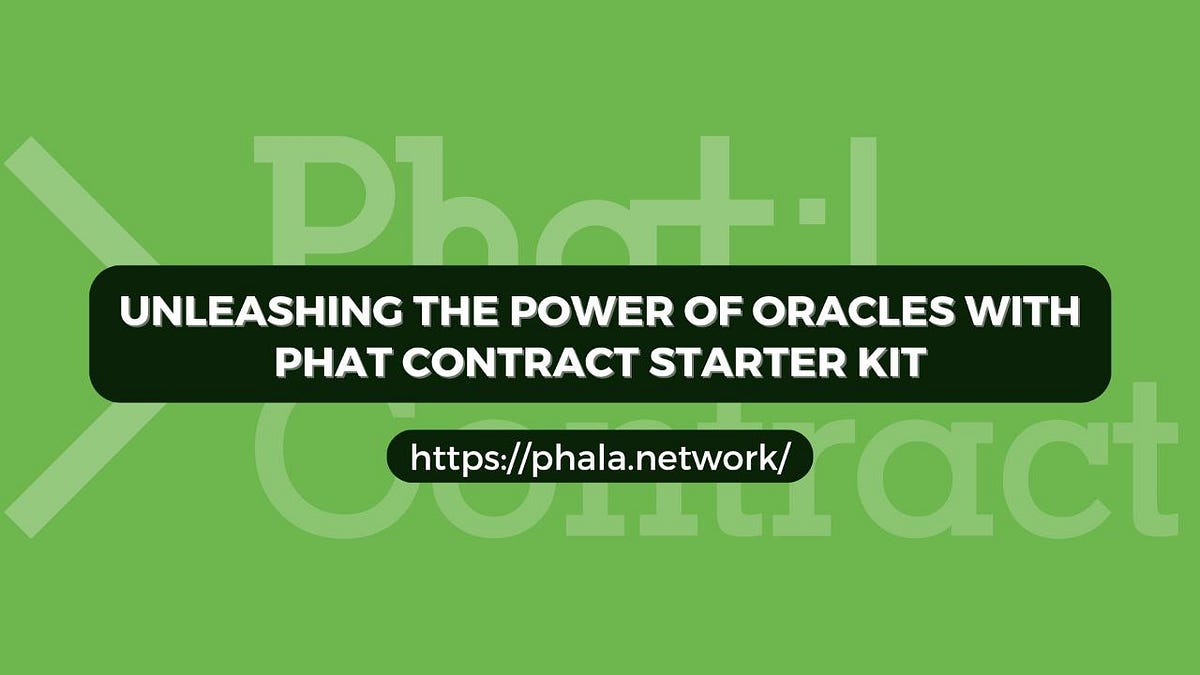 Phat Contract

UNLEASHING THE POWER OF ORACLES WITH PHAT CONTRACT STARTER KIT

https://phala.network/